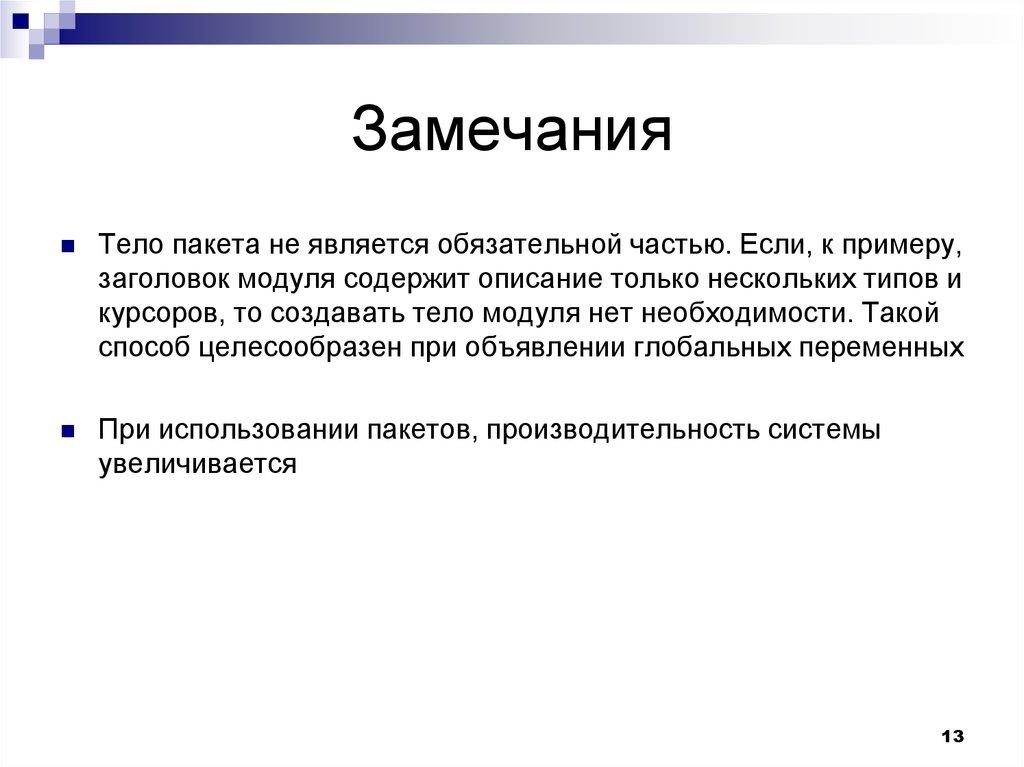 Замечания

Тело пакета не является обязательной частью. Если, к примеру, заголовок модуля содержит описание только нескольких типов и курсоров, то создавать тело модуля нет необходимости. Такой способ целесообразен при объявлении глобальных переменных

При использовании пакетов, производительность системы увеличивается

13